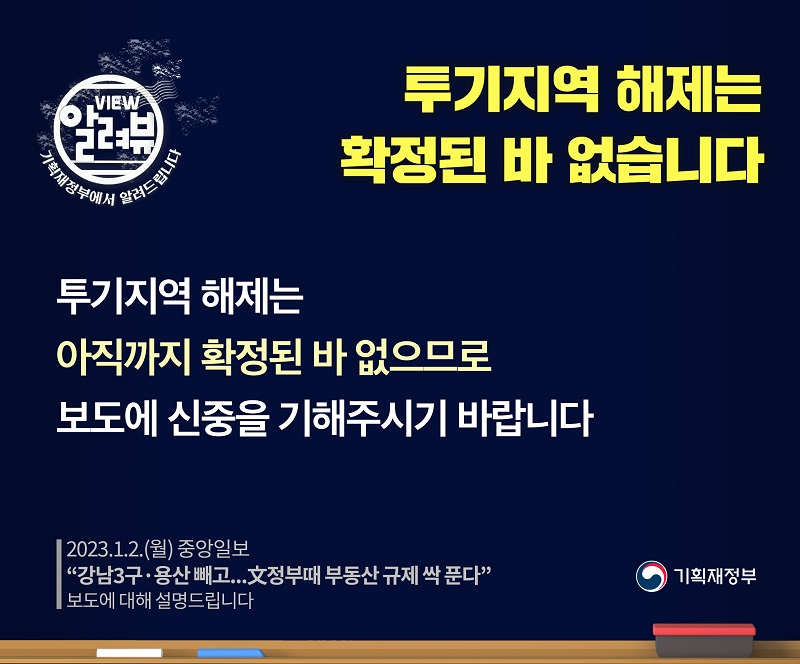 VIEW
알려뷰
기획재정부에서 알려드립니다

투기지역 해제는
확정된 바 없습니다

투기지역 해제는
아직까지 확정된 바 없으므로
보도에 신중을 기해주시기 바랍니다

2023.1.2.(월) 중앙일보
“강남3구·용산 빼고...文정부때 부동산 규제 싹 푼다”
보도에 대해 설명드립니다

기획재정부